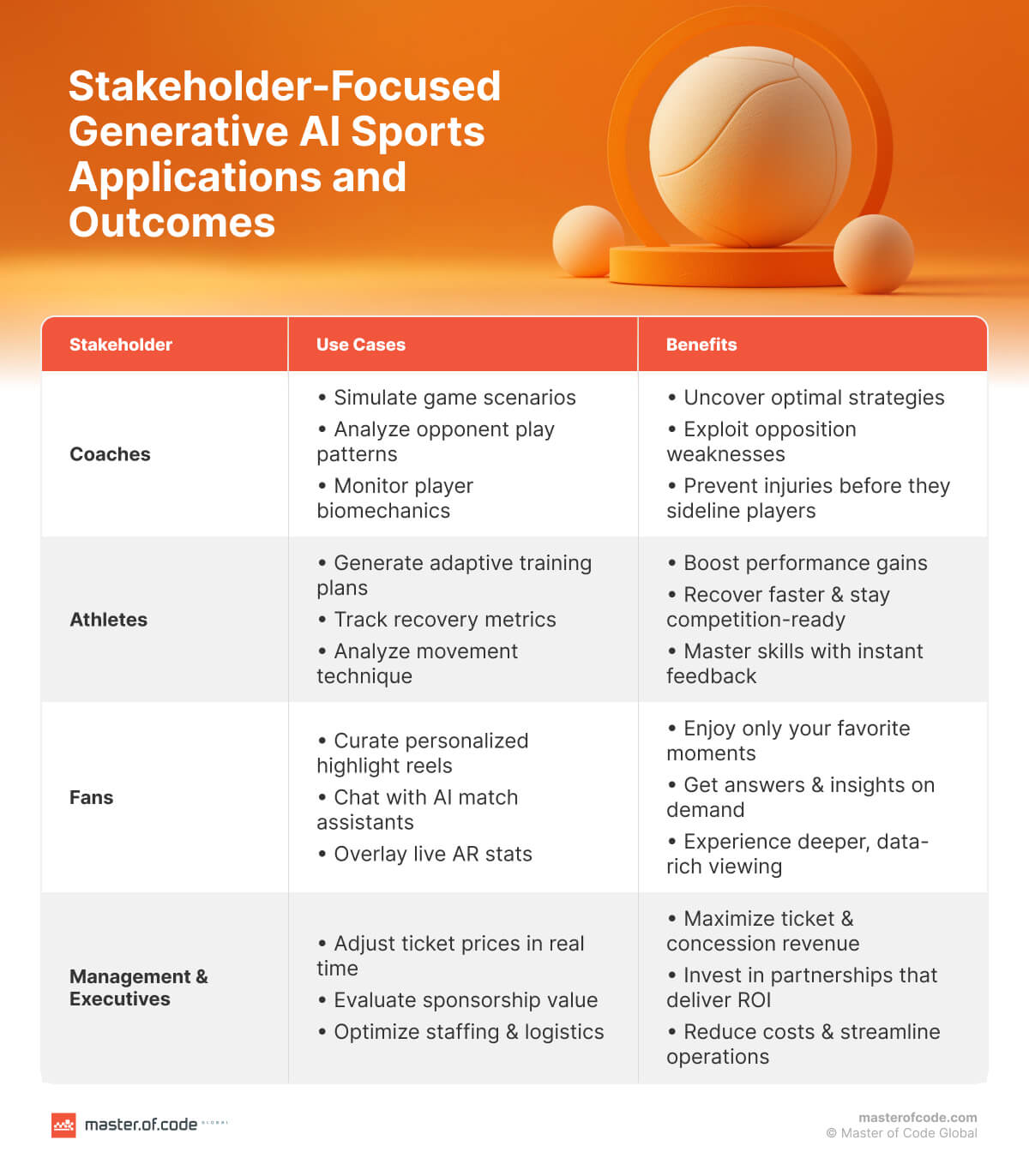 Stakeholder-Focused Generative AI Sports Applications and Outcomes

| Stakeholder | Use Cases | Benefits |
|---|---|---|
| Coaches | • Simulate game scenarios • Analyze opponent play patterns • Monitor player biomechanics | • Uncover optimal strategies • Exploit opposition weaknesses • Prevent injuries before they sideline players |
| Athletes | • Generate adaptive training plans • Track recovery metrics • Analyze movement technique | • Boost performance gains • Recover faster & stay competition-ready • Master skills with instant feedback |
| Fans | • Curate personalized highlight reels • Chat with AI match assistants • Overlay live AR stats | • Enjoy only your favorite moments • Get answers & insights on demand • Experience deeper, data-rich viewing |
| Management & Executives | • Adjust ticket prices in real time • Evaluate sponsorship value • Optimize staffing & logistics | • Maximize ticket & concession revenue • Invest in partnerships that deliver ROI • Reduce costs & streamline operations |

master.of.code GLOBAL

masterofcode.com
© Master of Code Global